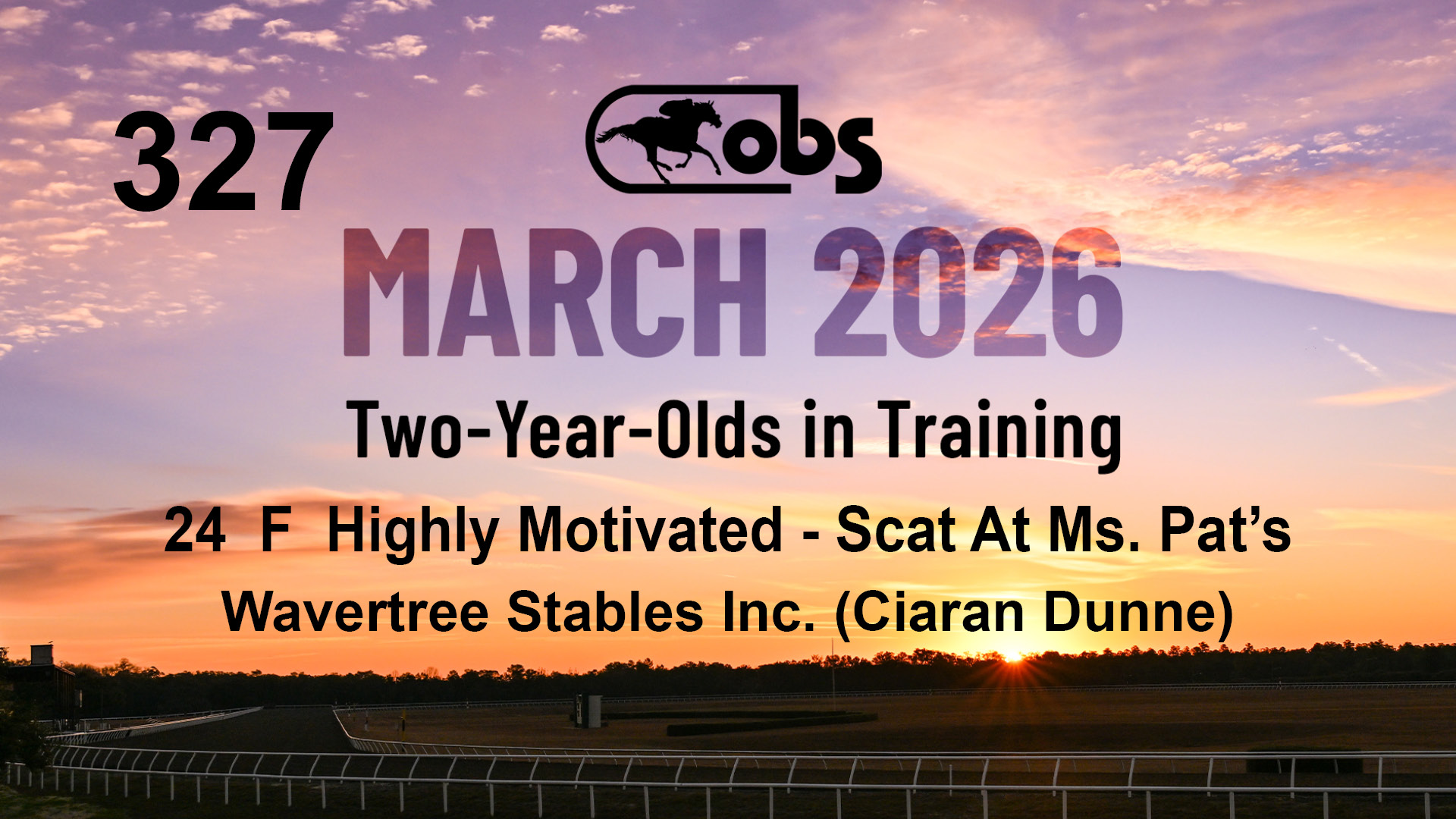 327

obs

MARCH 2026

Two-Year-Olds in Training

24 F Highly Motivated - Scat At Ms. Pat's

Wavertree Stables Inc. (Ciaran Dunne)